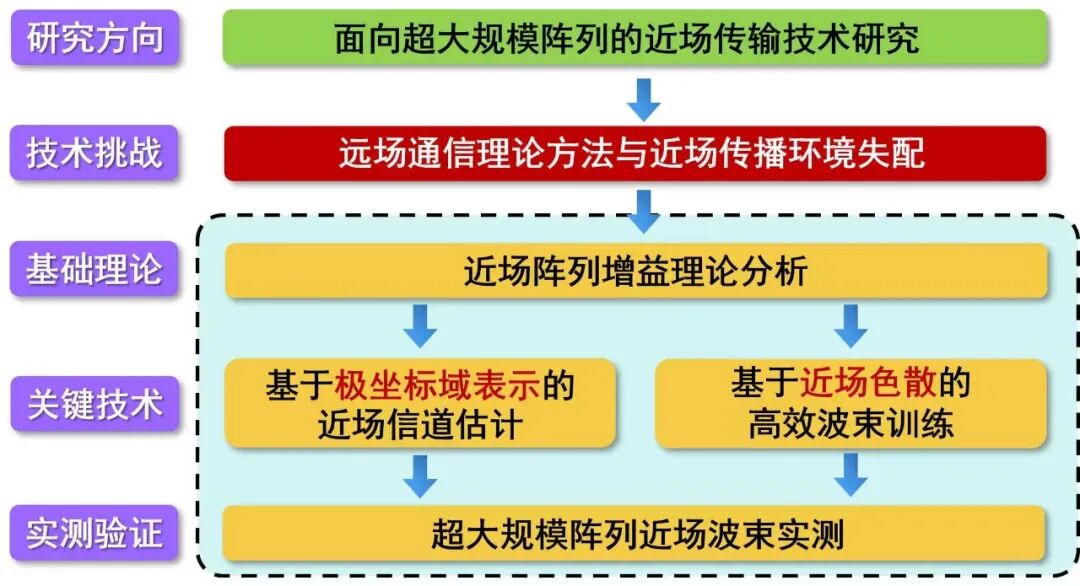 研究方向

面向超大规模阵列的近场传输技术研究

技术挑战

远场通信理论方法与近场传播环境失配

基础理论

近场阵列增益理论分析

关键技术

基于极坐标域表示的近场信道估计

基于近场色散的高效波束训练

实测验证

超大规模阵列近场波束实测